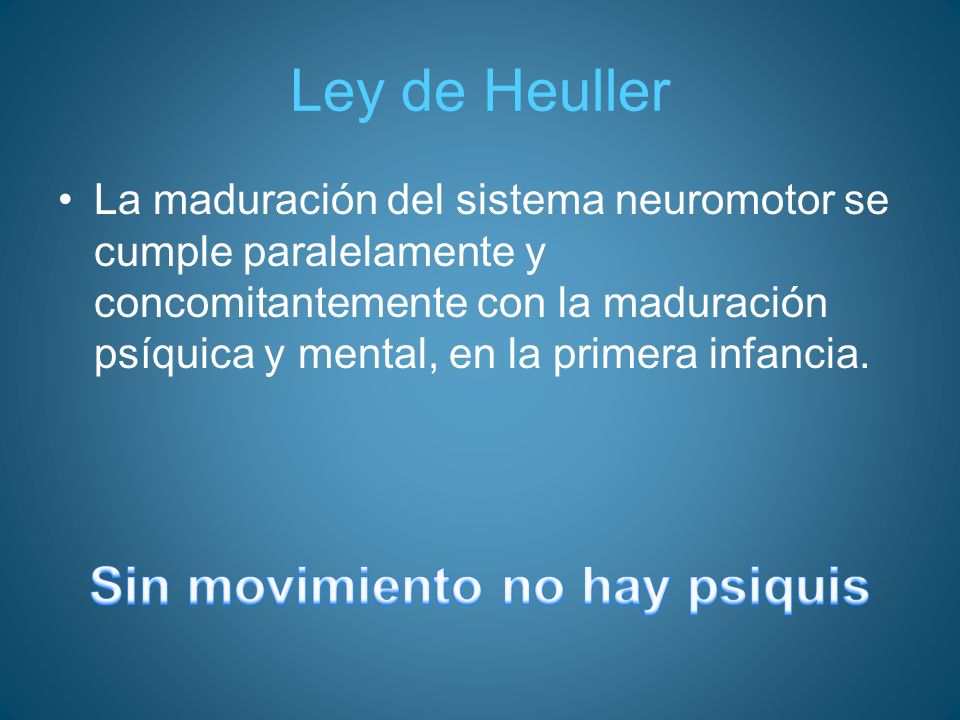 Ley de Heuller

• La maduración del sistema neuromotor se cumple paralelamente y concomitantemente con la maduración psíquica y mental, en la primera infancia.

Sin movimiento no hay psiquis